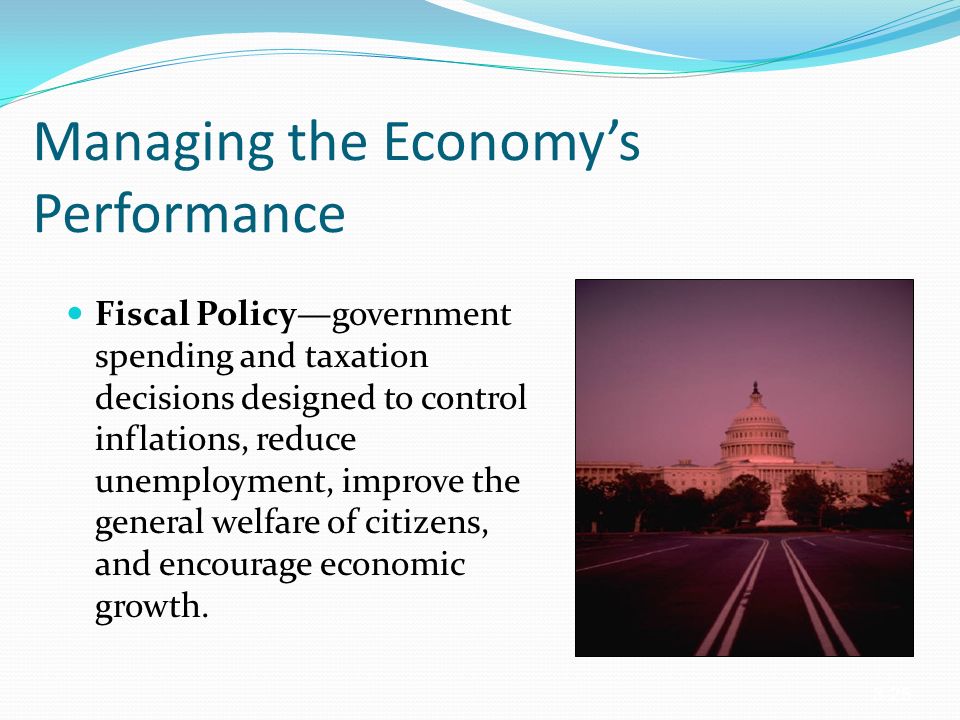 Managing the Economy's Performance

Fiscal Policy—government spending and taxation decisions designed to control inflations, reduce unemployment, improve the general welfare of citizens, and encourage economic growth.